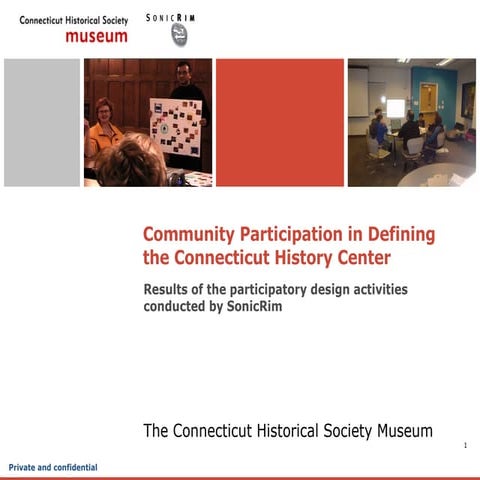 Connecticut Historical Society
museum

SONICRIM

Community Participation in Defining the Connecticut History Center

Results of the participatory design activities conducted by SonicRim

The Connecticut Historical Society Museum

1

Private and confidential